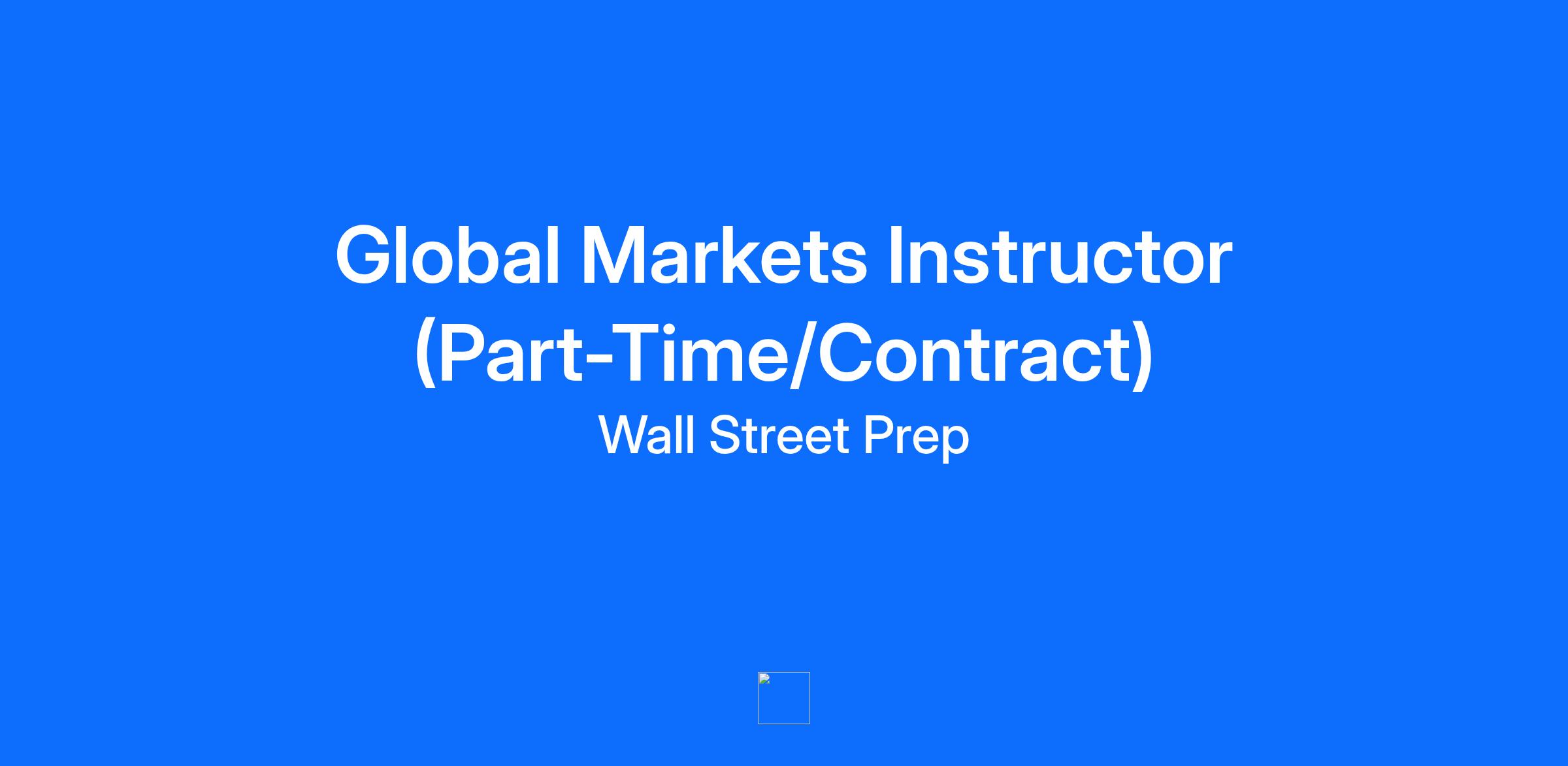 Global Markets Instructor (Part-Time/Contract)

Wall Street Prep